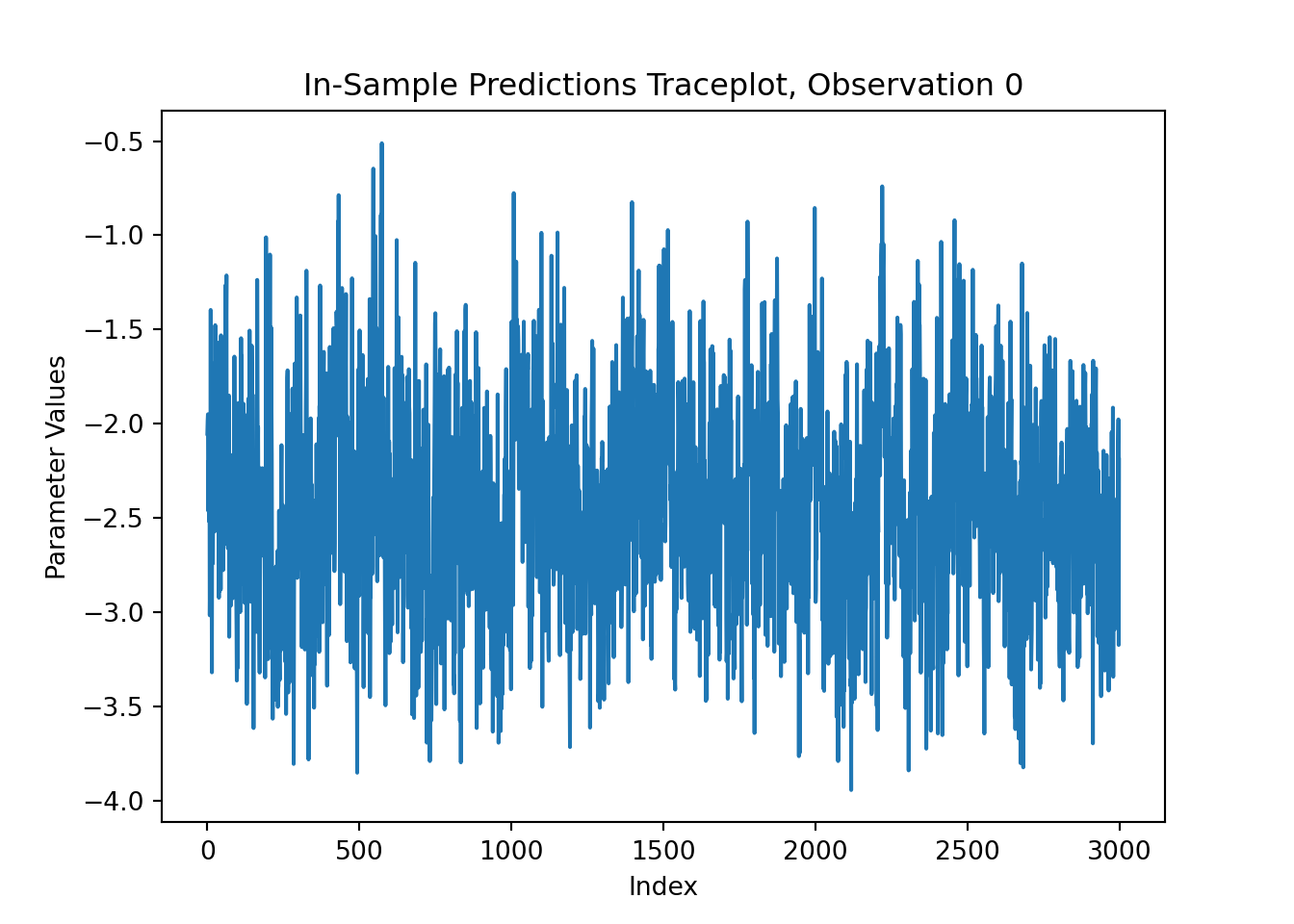 In-Sample Predictions Traceplot, Observation 0

Parameter Values

−0.5
−1.0
−1.5
−2.0
−2.5
−3.0
−3.5
−4.0

0
500
1000
1500
2000
2500
3000

Index